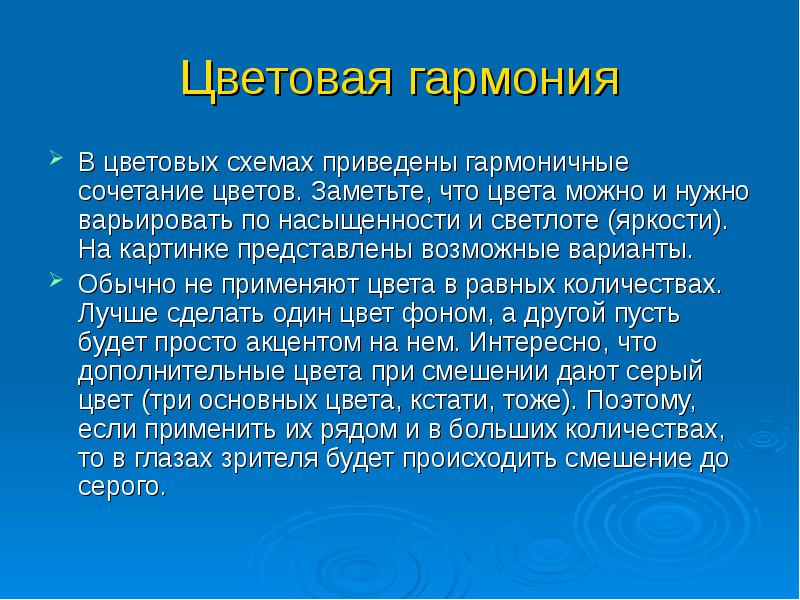 Цветовая гармония

В цветовых схемах приведены гармоничные сочетание цветов. Заметьте, что цвета можно и нужно варьировать по насыщенности и светлоте (яркости). На картинке представлены возможные варианты.

Обычно не применяют цвета в равных количествах. Лучше сделать один цвет фоном, а другой пусть будет просто акцентом на нем. Интересно, что дополнительные цвета при смешении дают серый цвет (три основных цвета, кстати, тоже). Поэтому, если применить их рядом и в больших количествах, то в глазах зрителя будет происходить смешение до серого.